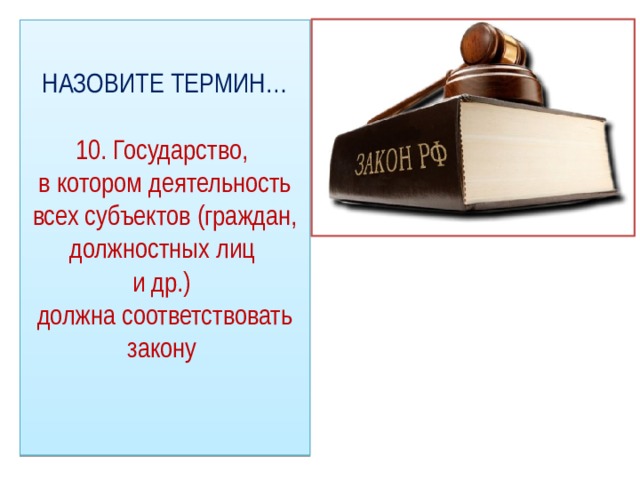 НАЗОВИТЕ ТЕРМИН...

10. Государство, в котором деятельность всех субъектов (граждан, должностных лиц и др.) должна соответствовать закону

ЗАКОН РФ